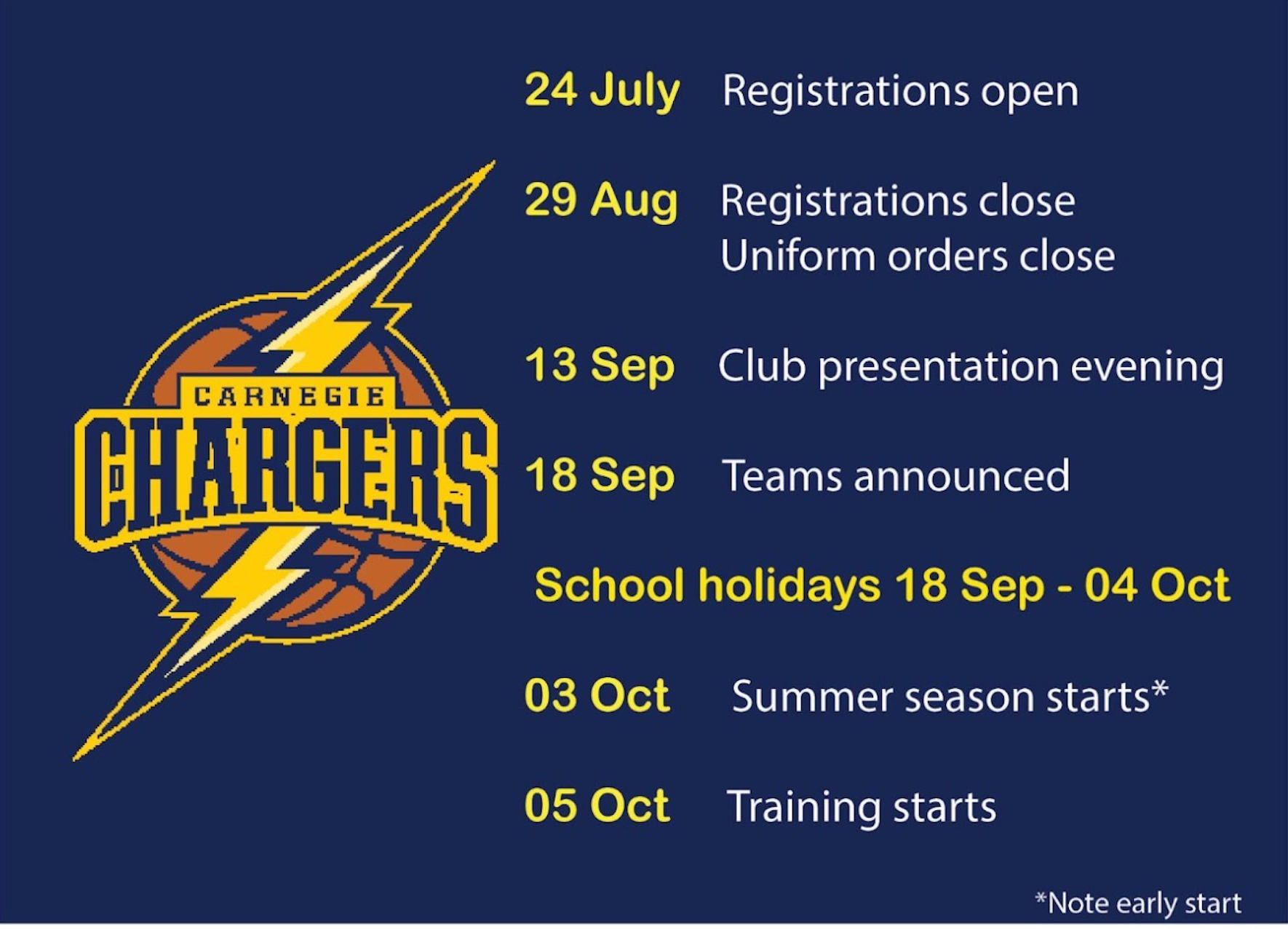 CARNEGIE
CHARGERS

24 July Registrations open

29 Aug Registrations close
Uniform orders close

13 Sep Club presentation evening

18 Sep Teams announced

School holidays 18 Sep - 04 Oct

03 Oct Summer season starts*

05 Oct Training starts

*Note early start